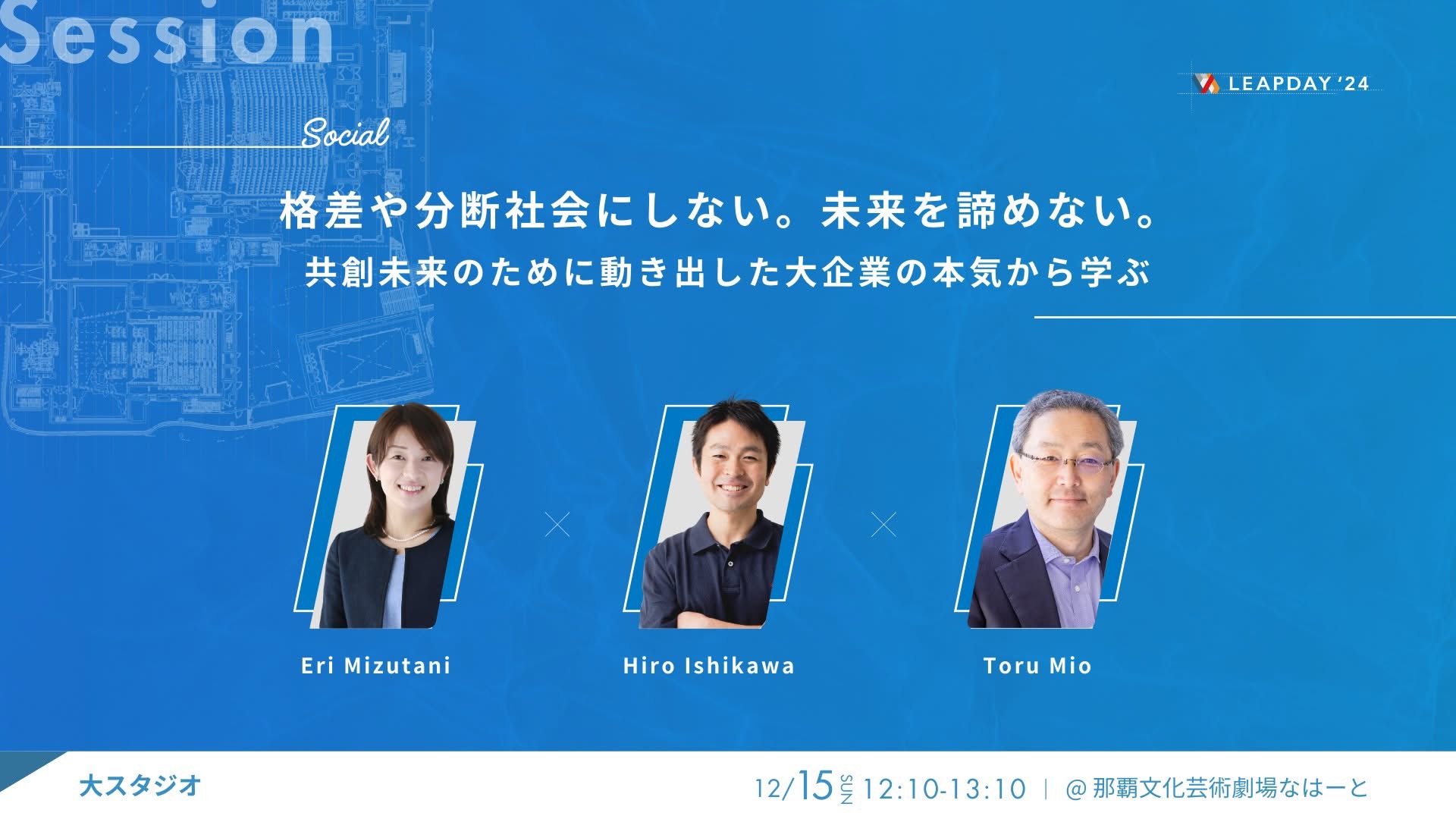 Session

LEAPDAY '24

Social

格差や分断社会にしない。未来を諦めない。

共創未来のために動き出した大企業の本気から学ぶ

Eri Mizutani

×

Hiro Ishikawa

×

Toru Mio

大スタジオ

12/15 SUN 12:10-13:10 | @ 那覇文化芸術劇場なはーと